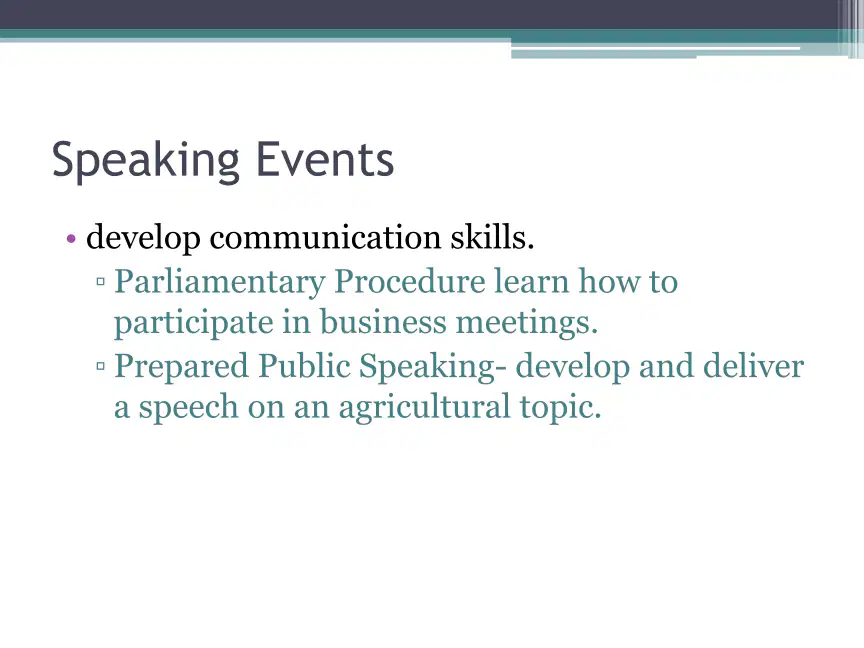 Speaking Events

• develop communication skills.
▫ Parliamentary Procedure learn how to participate in business meetings.
▫ Prepared Public Speaking- develop and deliver a speech on an agricultural topic.